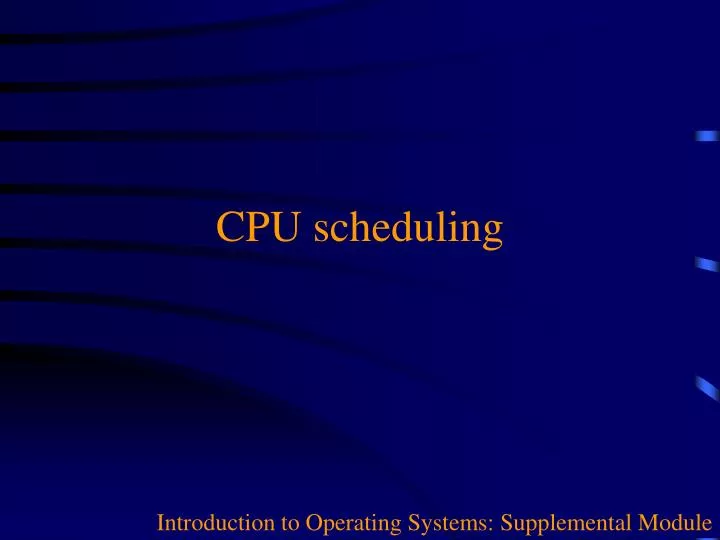 CPU scheduling

Introduction to Operating Systems: Supplemental Module